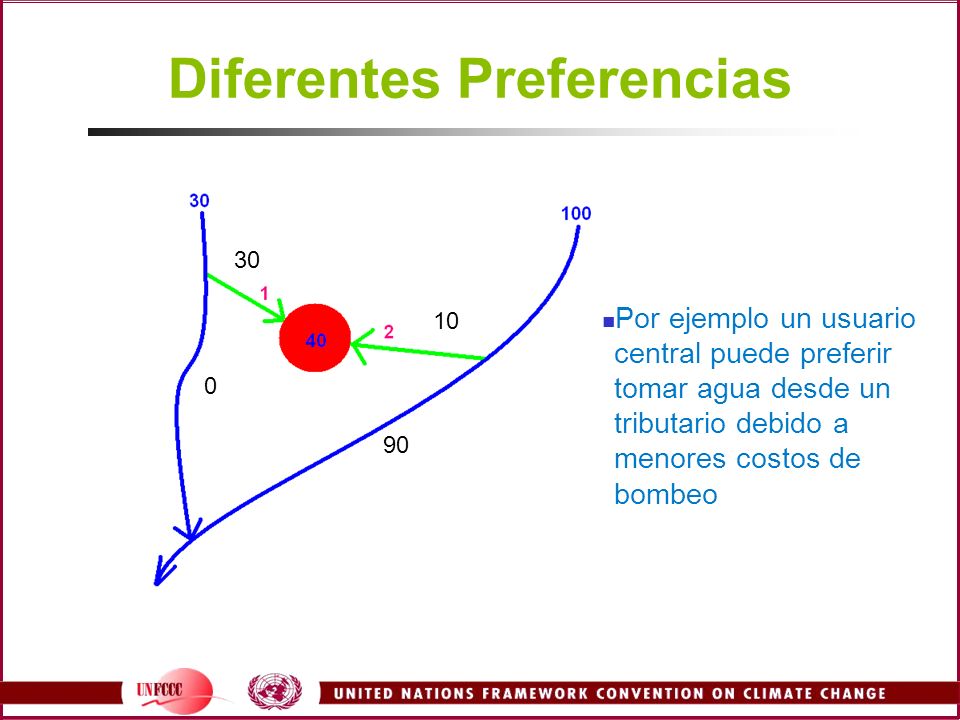 Diferentes Preferencias

30

100

30

1

40

2

10

0

90

Por ejemplo un usuario central puede preferir tomar agua desde un tributario debido a menores costos de bombeo

UNFCCC

UNITED NATIONS FRAMEWORK CONVENTION ON CLIMATE CHANGE